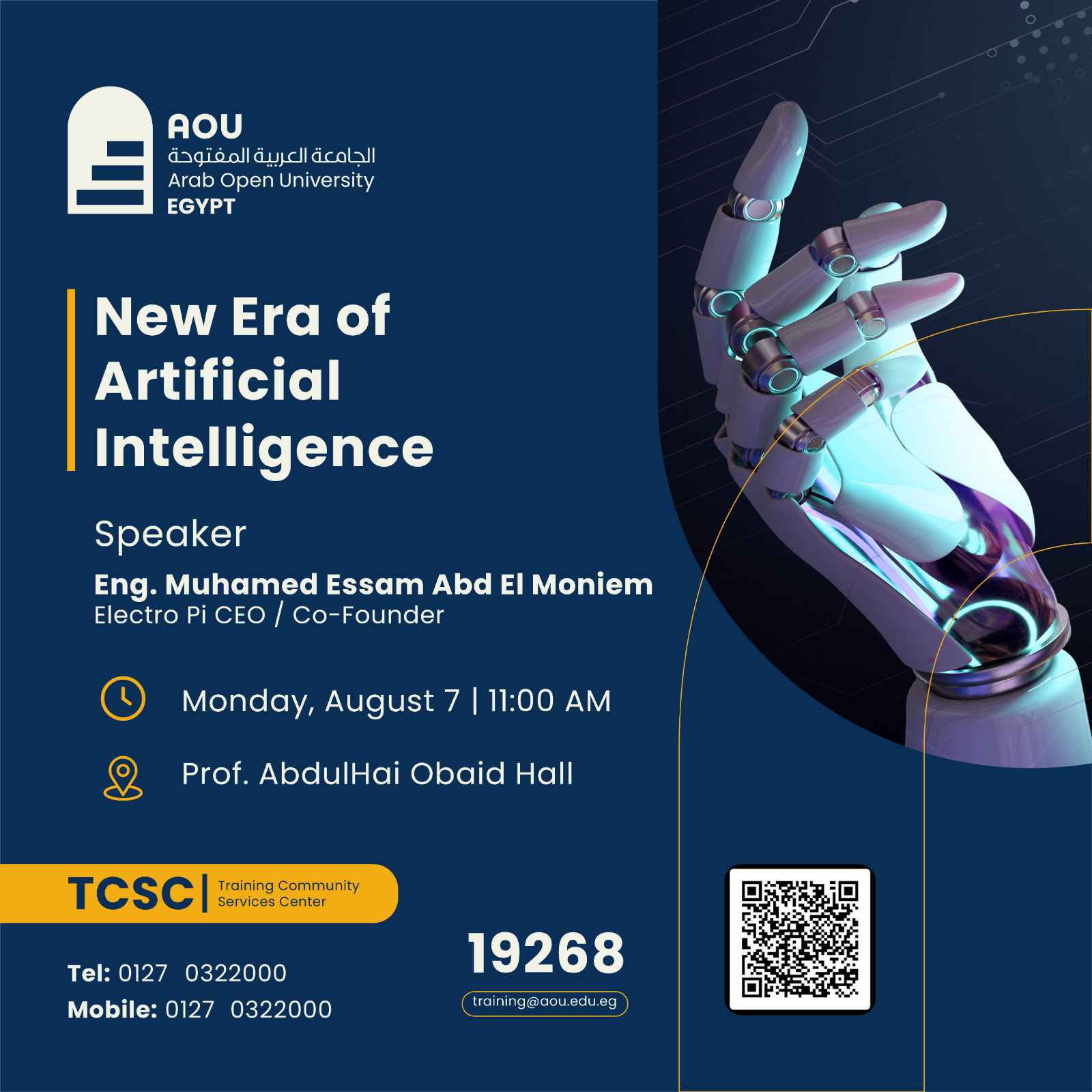 AOU
الجامعة العربية المفتوحة
Arab Open University
EGYPT

New Era of Artificial Intelligence

Speaker
Eng. Muhamed Essam Abd El Moniem
Electro Pi CEO / Co-Founder

Monday, August 7 | 11:00 AM

Prof. AbdulHai Obaid Hall

TCSC | Training Community Services Center

Tel: 0127 0322000
Mobile: 0127 0322000

19268
training@aou.edu.eg